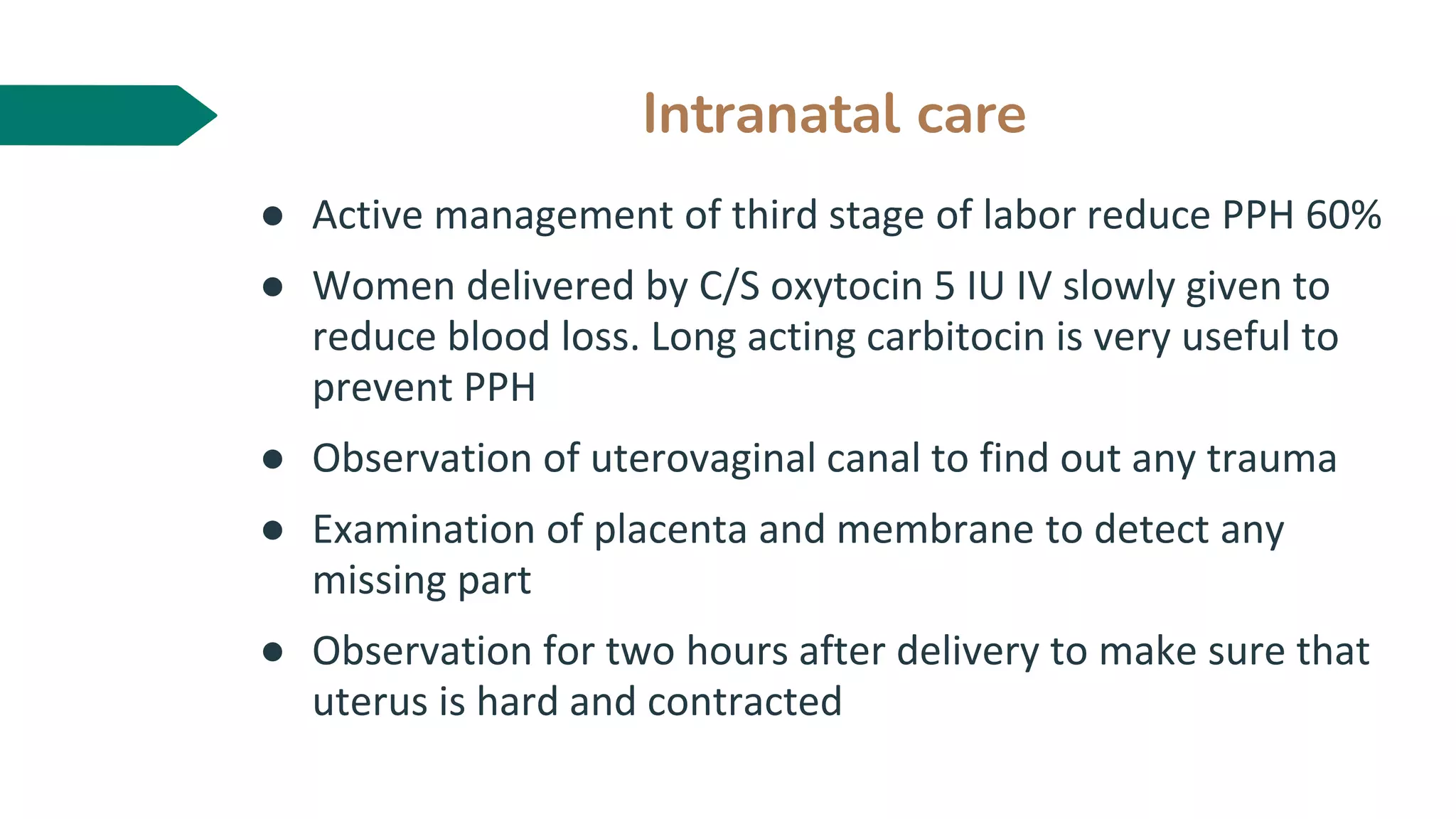 Intranatal care

● Active management of third stage of labor reduce PPH 60%

● Women delivered by C/S oxytocin 5 IU IV slowly given to reduce blood loss. Long acting carbitocin is very useful to prevent PPH

● Observation of uterovaginal canal to find out any trauma

● Examination of placenta and membrane to detect any missing part

● Observation for two hours after delivery to make sure that uterus is hard and contracted